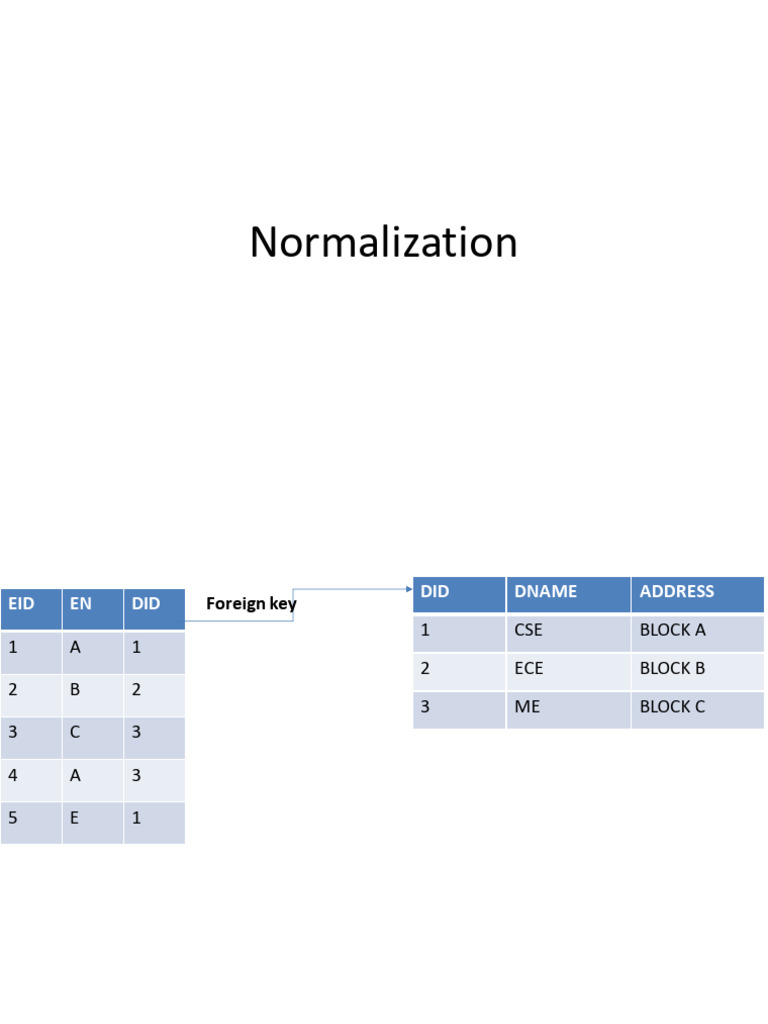 Normalization

| EID | EN | DID |
|---|---|---|
| 1 | A | 1 |
| 2 | B | 2 |
| 3 | C | 3 |
| 4 | A | 3 |
| 5 | E | 1 |

Foreign key

| DID | DNAME | ADDRESS |
|---|---|---|
| 1 | CSE | BLOCK A |
| 2 | ECE | BLOCK B |
| 3 | ME | BLOCK C |